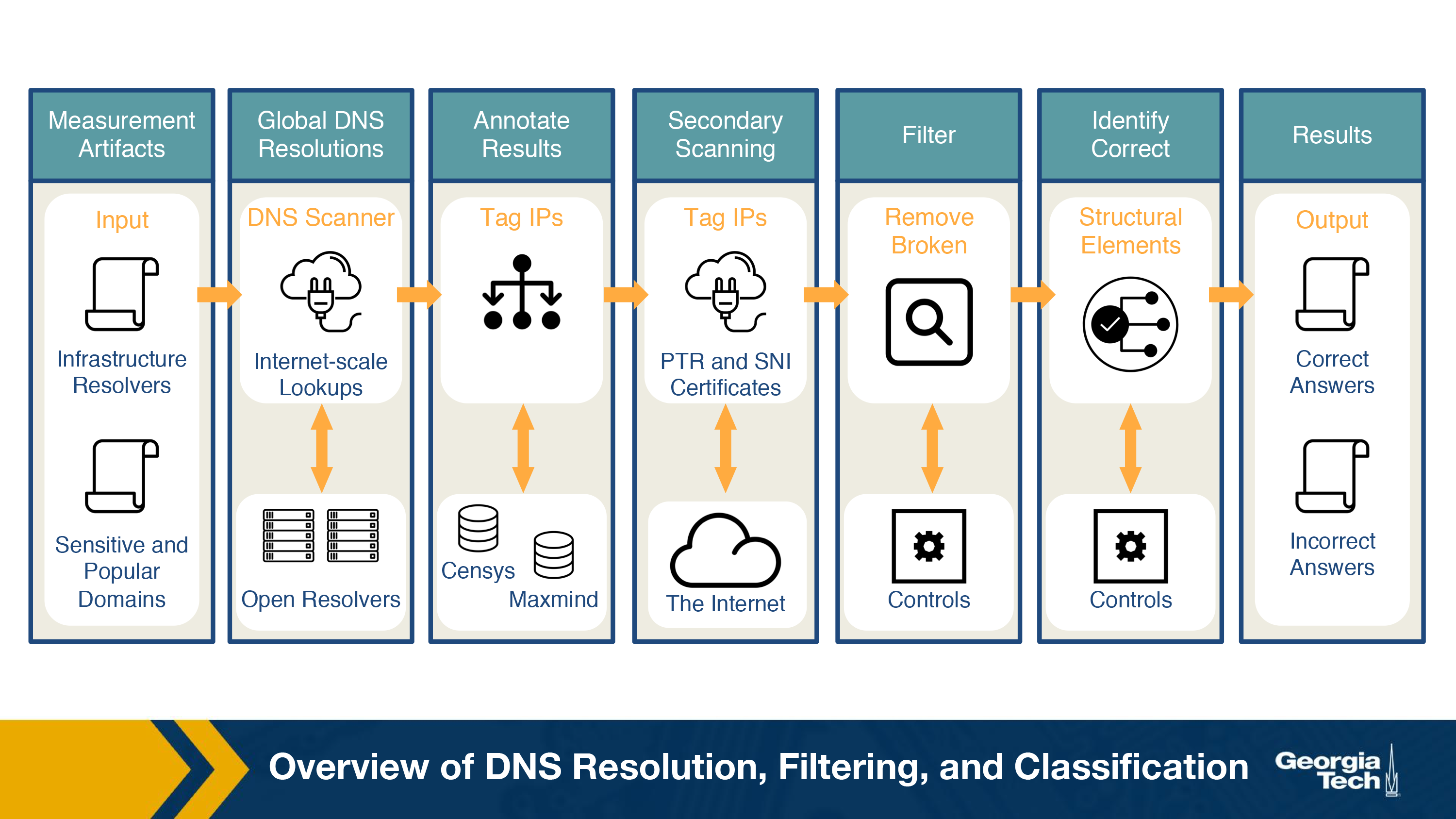 Measurement Artifacts

Input

Infrastructure Resolvers

Sensitive and Popular Domains

Global DNS Resolutions

DNS Scanner

Internet-scale Lookups

Open Resolvers

Annotate Results

Tag IPs

Censys

Maxmind

Secondary Scanning

Tag IPs

PTR and SNI Certificates

The Internet

Filter

Remove Broken

Controls

Identify Correct

Structural Elements

Controls

Results

Output

Correct Answers

Incorrect Answers

Overview of DNS Resolution, Filtering, and Classification

Georgia Tech